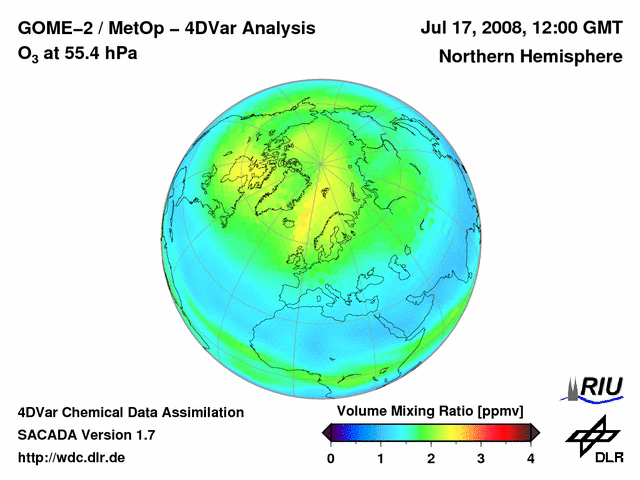 GOME–2 / MetOp – 4DVar Analysis
$O_3$ at 55.4 hPa

Jul 17, 2008, 12:00 GMT
Northern Hemisphere

4DVar Chemical Data Assimilation
SACADA Version 1.7
http://wdc.dlr.de

Volume Mixing Ratio [ppmv]
0 1 2 3 4

RIU

DLR